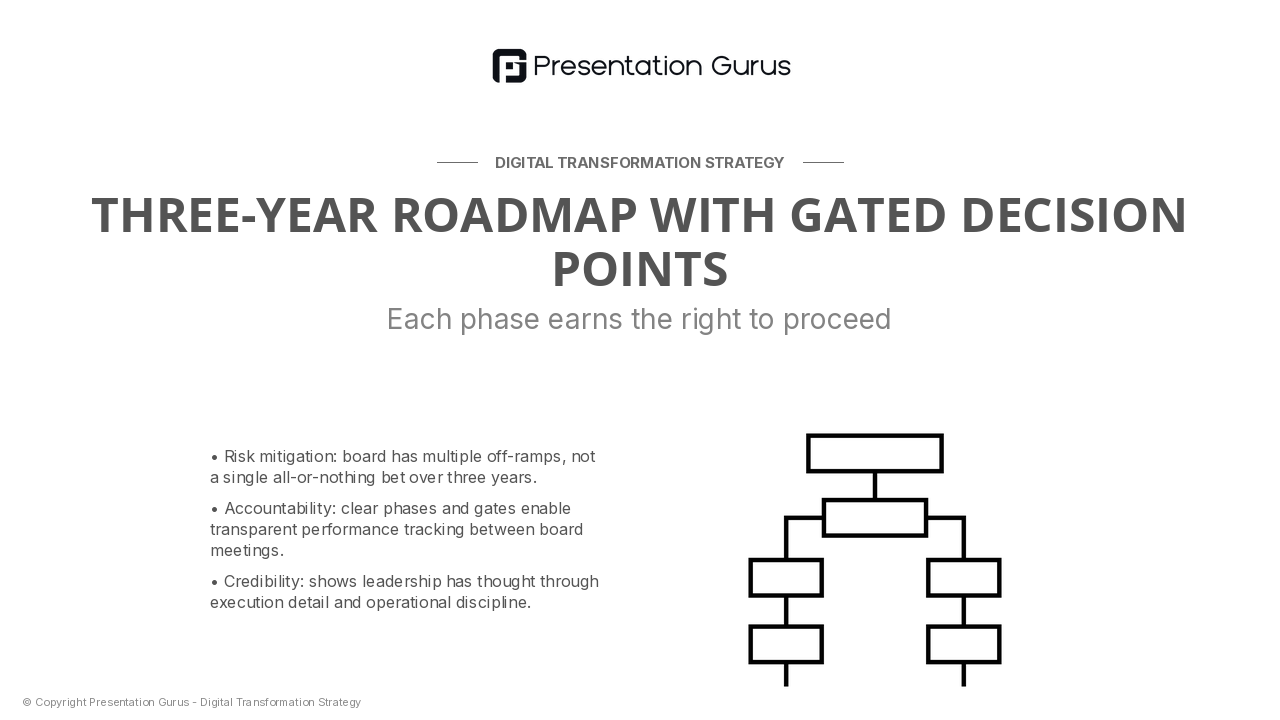 Presentation Gurus

DIGITAL TRANSFORMATION STRATEGY

THREE-YEAR ROADMAP WITH GATED DECISION POINTS

Each phase earns the right to proceed

• Risk mitigation: board has multiple off-ramps, not a single all-or-nothing bet over three years.

• Accountability: clear phases and gates enable transparent performance tracking between board meetings.

• Credibility: shows leadership has thought through execution detail and operational discipline.

© Copyright Presentation Gurus - Digital Transformation Strategy